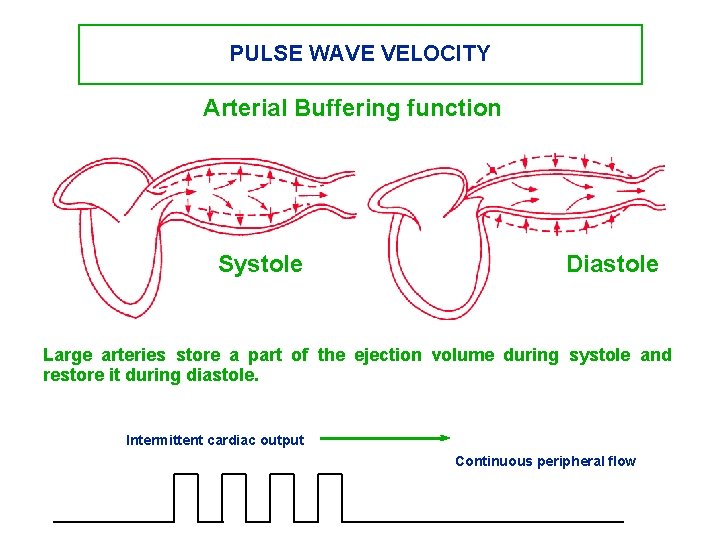 PULSE WAVE VELOCITY

Arterial Buffering function

Systole

Diastole

Large arteries store a part of the ejection volume during systole and restore it during diastole.

Intermittent cardiac output

Continuous peripheral flow